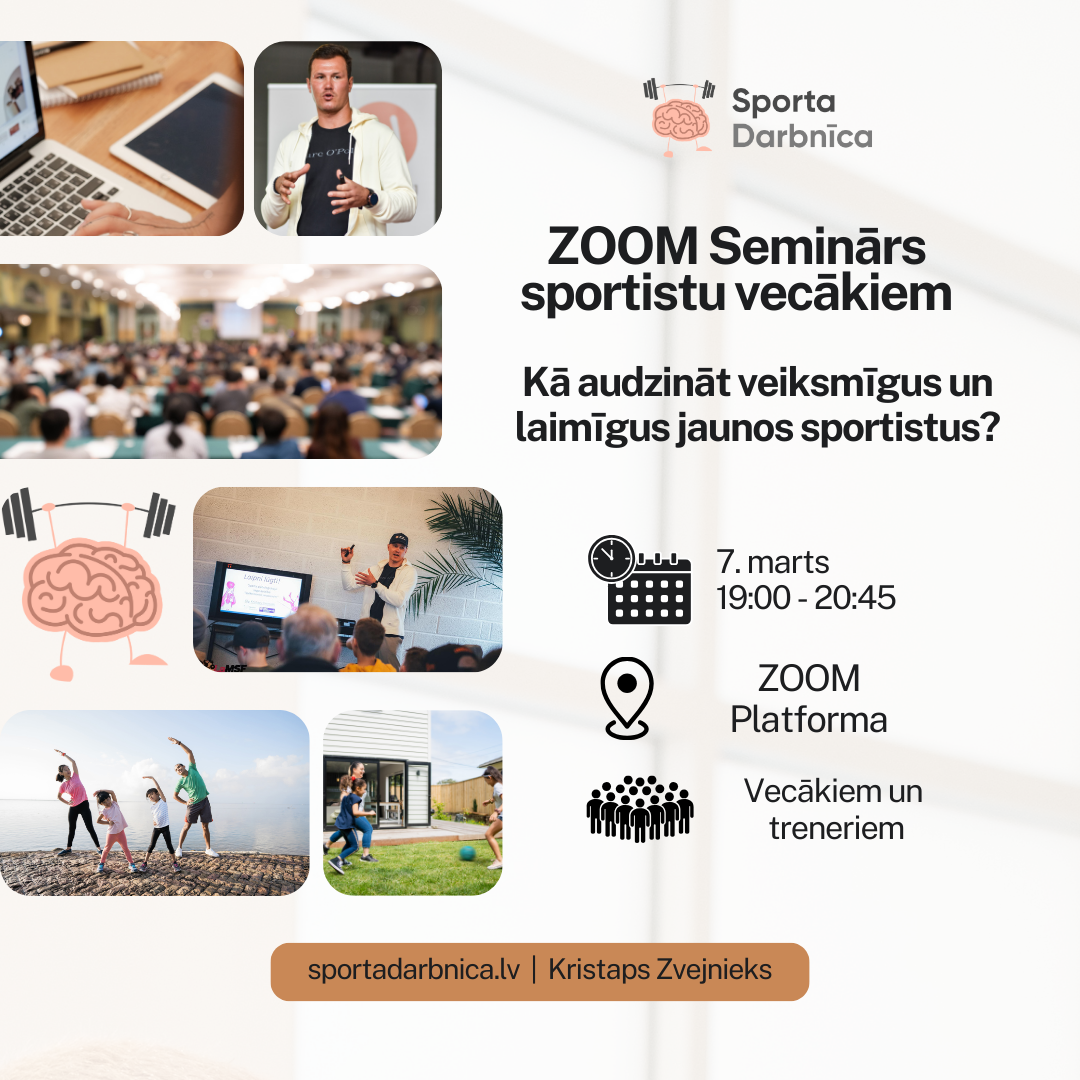 Sporta Darbnīca

ZOOM Seminārs sportistu vecākiem

Kā audzināt veiksmīgus un laimīgus jaunos sportistus?

7. marts
19:00 - 20:45

ZOOM Platforma

Vecākiem un treneriem

sportadarbnica.lv | Kristaps Zvejnieks